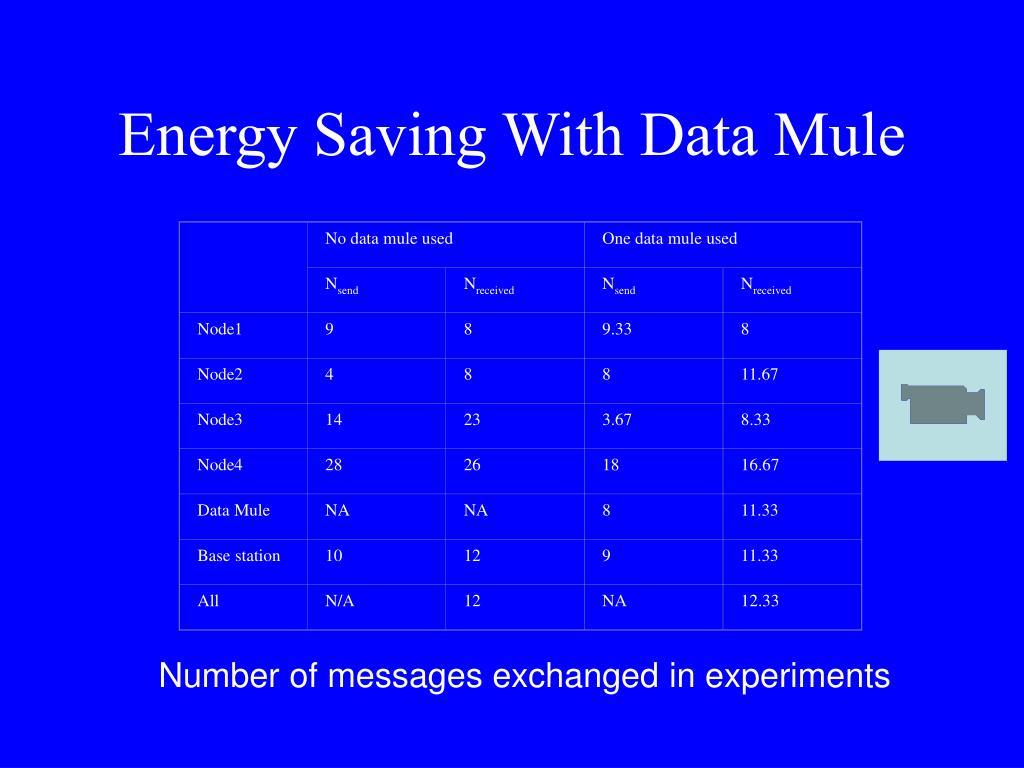 Energy Saving With Data Mule

| | No data mule used | | One data mule used | |
|---|---|---|---|---|
| | $N_{send}$ | $N_{received}$ | $N_{send}$ | $N_{received}$ |
| Node1 | 9 | 8 | 9.33 | 8 |
| Node2 | 4 | 8 | 8 | 11.67 |
| Node3 | 14 | 23 | 3.67 | 8.33 |
| Node4 | 28 | 26 | 18 | 16.67 |
| Data Mule | NA | NA | 8 | 11.33 |
| Base station | 10 | 12 | 9 | 11.33 |
| All | N/A | 12 | NA | 12.33 |

Number of messages exchanged in experiments